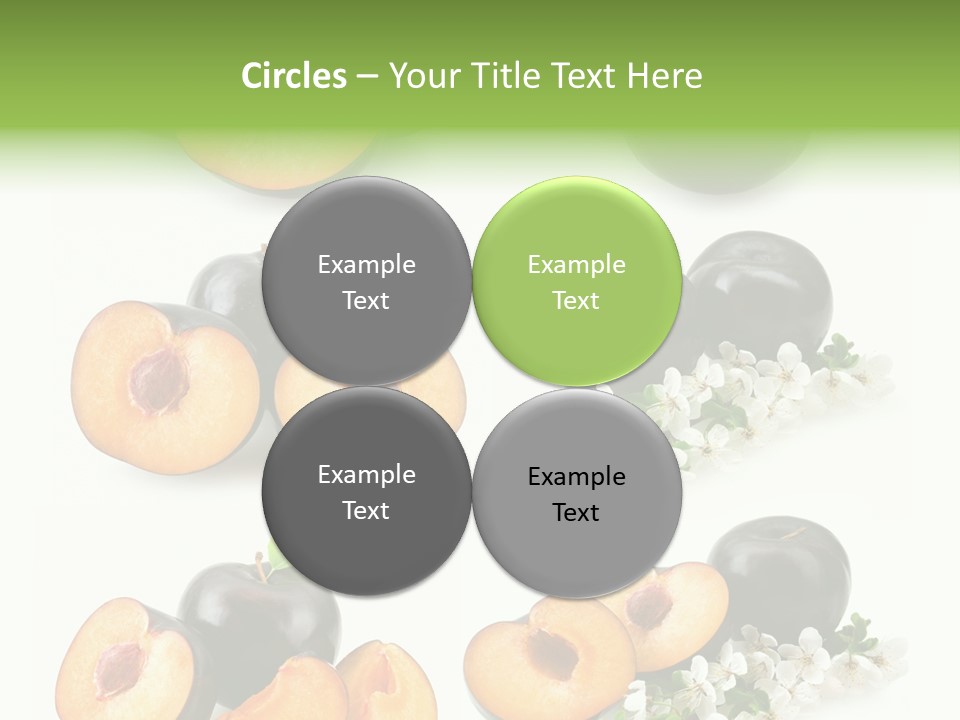 Circles – Your Title Text Here

Example Text

Example Text

Example Text

Example Text